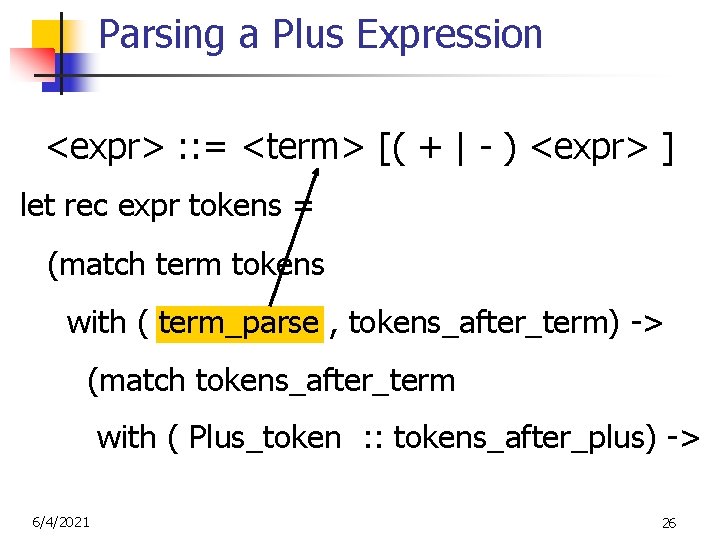 Parsing a Plus Expression

<expr> ::= <term> [( + | - ) <expr> ]

let rec expr tokens =

(match term tokens

with ( term_parse , tokens_after_term) ->

(match tokens_after_term

with ( Plus_token :: tokens_after_plus) ->

6/4/2021

26